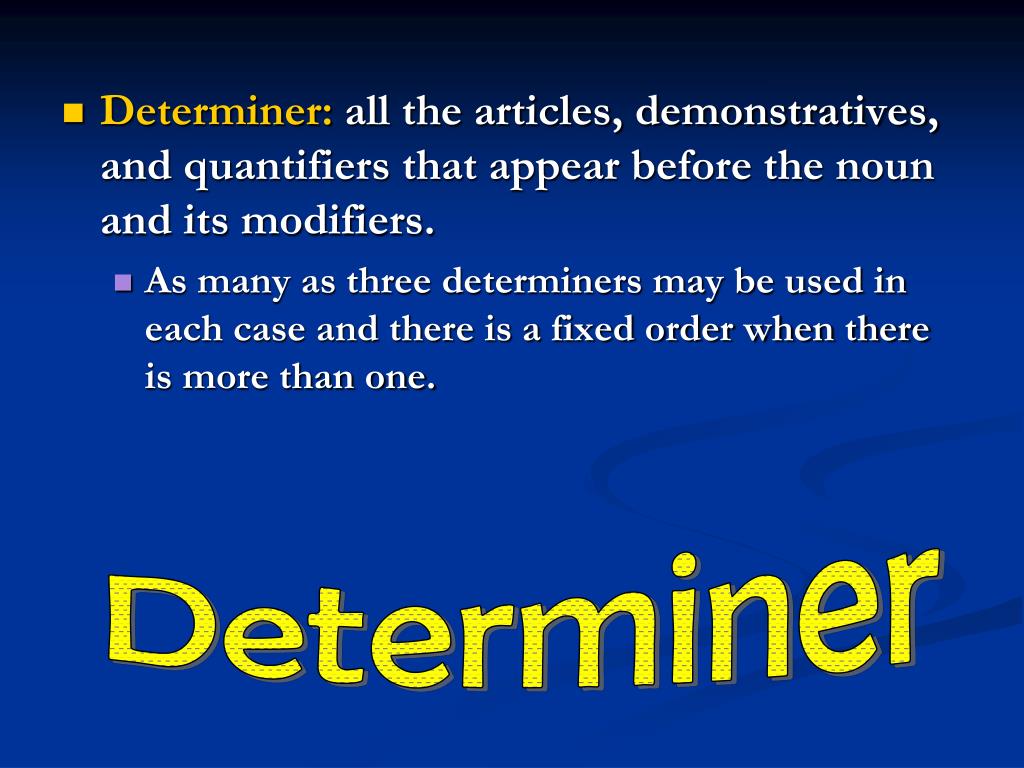 Determiner: all the articles, demonstratives, and quantifiers that appear before the noun and its modifiers.

As many as three determiners may be used in each case and there is a fixed order when there is more than one.

Determiner